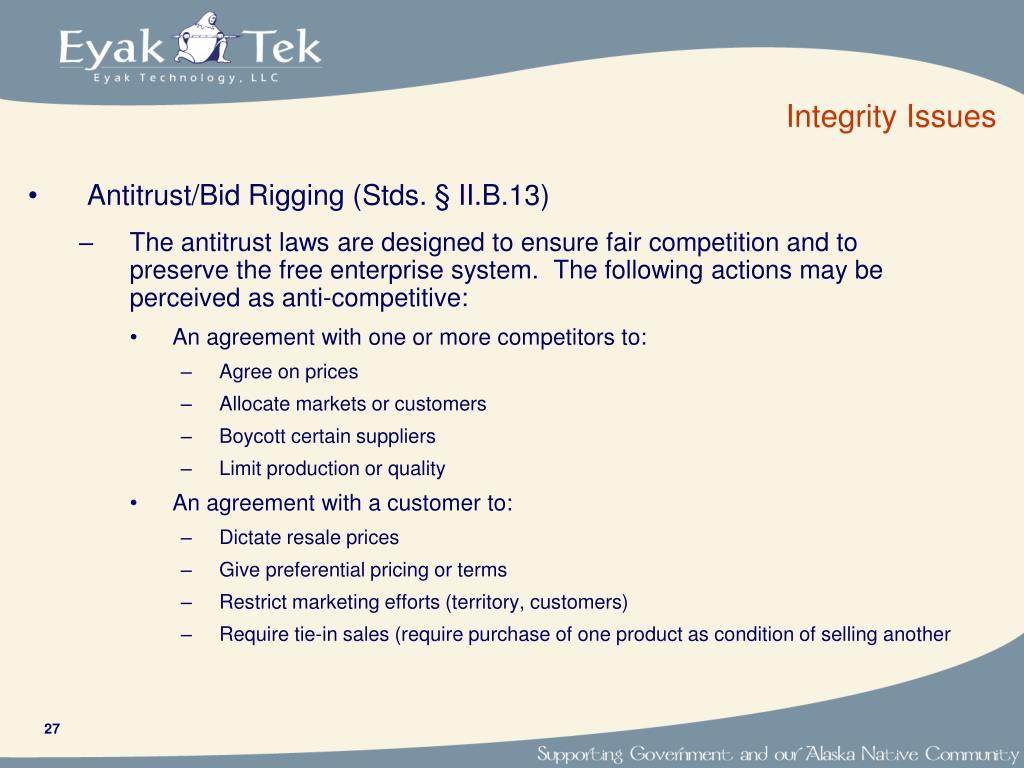 Eyak Tek
Eyak Technology, LLC

Integrity Issues

• Antitrust/Bid Rigging (Stds. § II.B.13)
– The antitrust laws are designed to ensure fair competition and to preserve the free enterprise system. The following actions may be perceived as anti-competitive:
• An agreement with one or more competitors to:
– Agree on prices
– Allocate markets or customers
– Boycott certain suppliers
– Limit production or quality
• An agreement with a customer to:
– Dictate resale prices
– Give preferential pricing or terms
– Restrict marketing efforts (territory, customers)
– Require tie-in sales (require purchase of one product as condition of selling another

27

Supporting Government and our Alaska Native Community